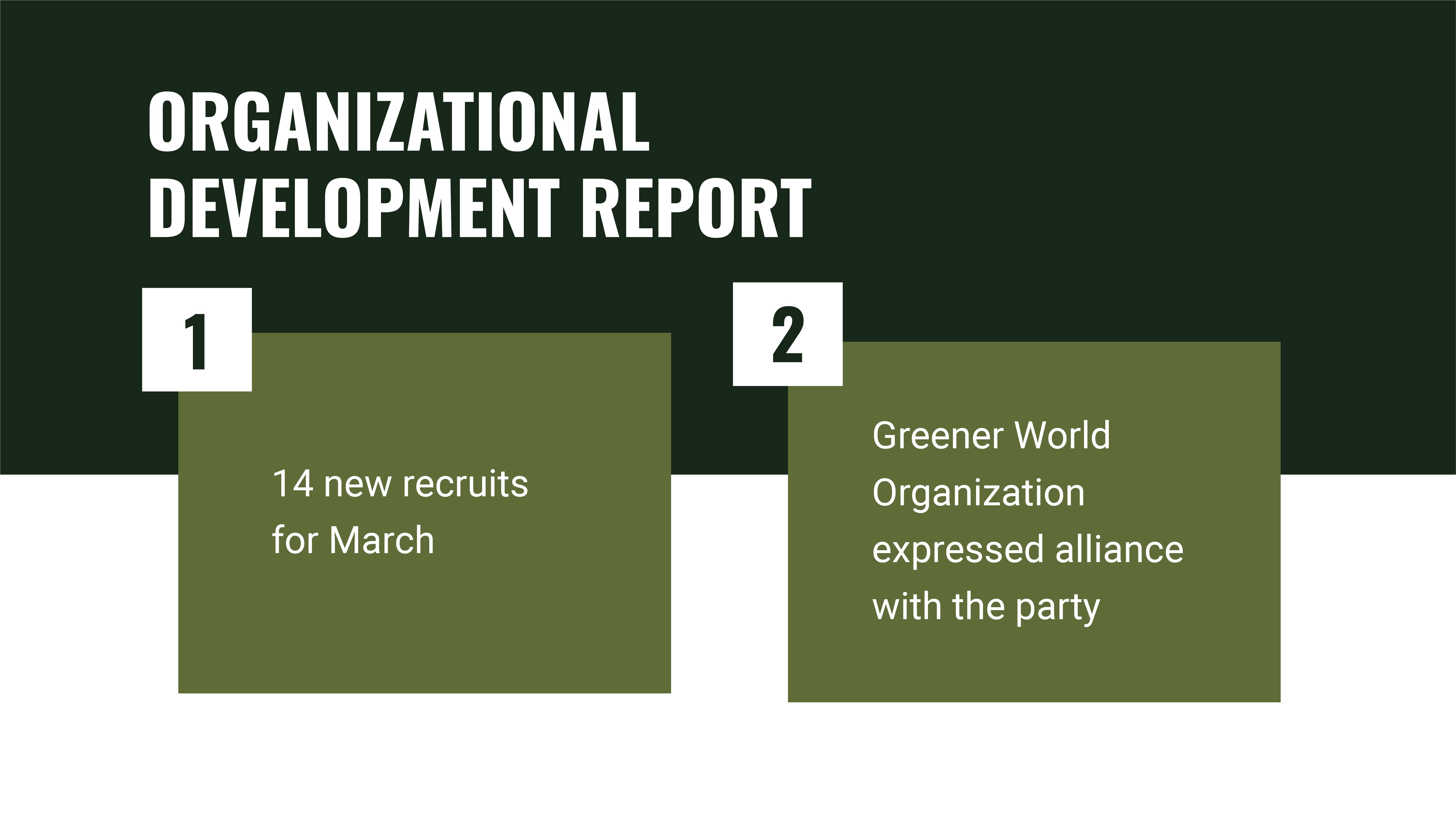 ORGANIZATIONAL DEVELOPMENT REPORT

1

14 new recruits for March

2

Greener World Organization expressed alliance with the party